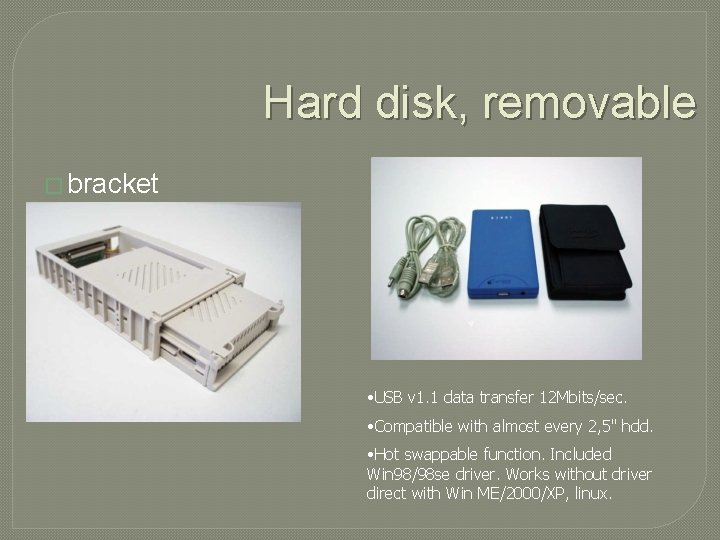 Hard disk, removable

bracket

•USB v1.1 data transfer 12Mbits/sec.

•Compatible with almost every 2,5" hdd.

•Hot swappable function. Included Win98/98se driver. Works without driver direct with Win ME/2000/XP, linux.